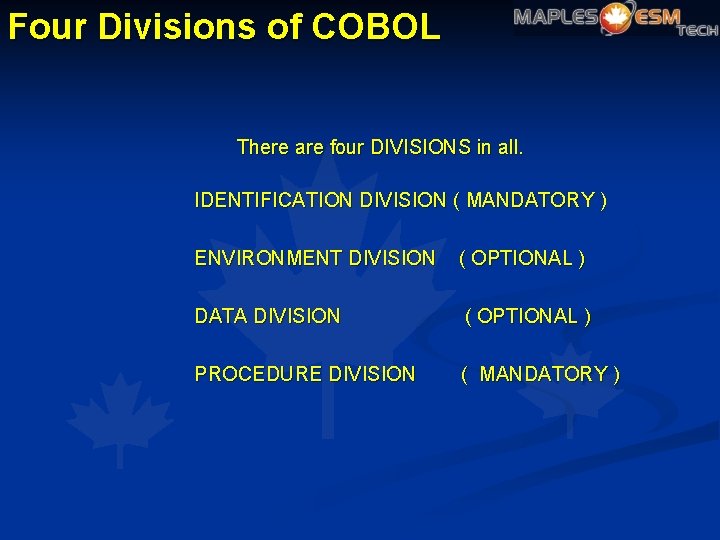 Four Divisions of COBOL

MAPLES ESM TECH

There are four DIVISIONS in all.

IDENTIFICATION DIVISION ( MANDATORY )

ENVIRONMENT DIVISION ( OPTIONAL )

DATA DIVISION ( OPTIONAL )

PROCEDURE DIVISION ( MANDATORY )